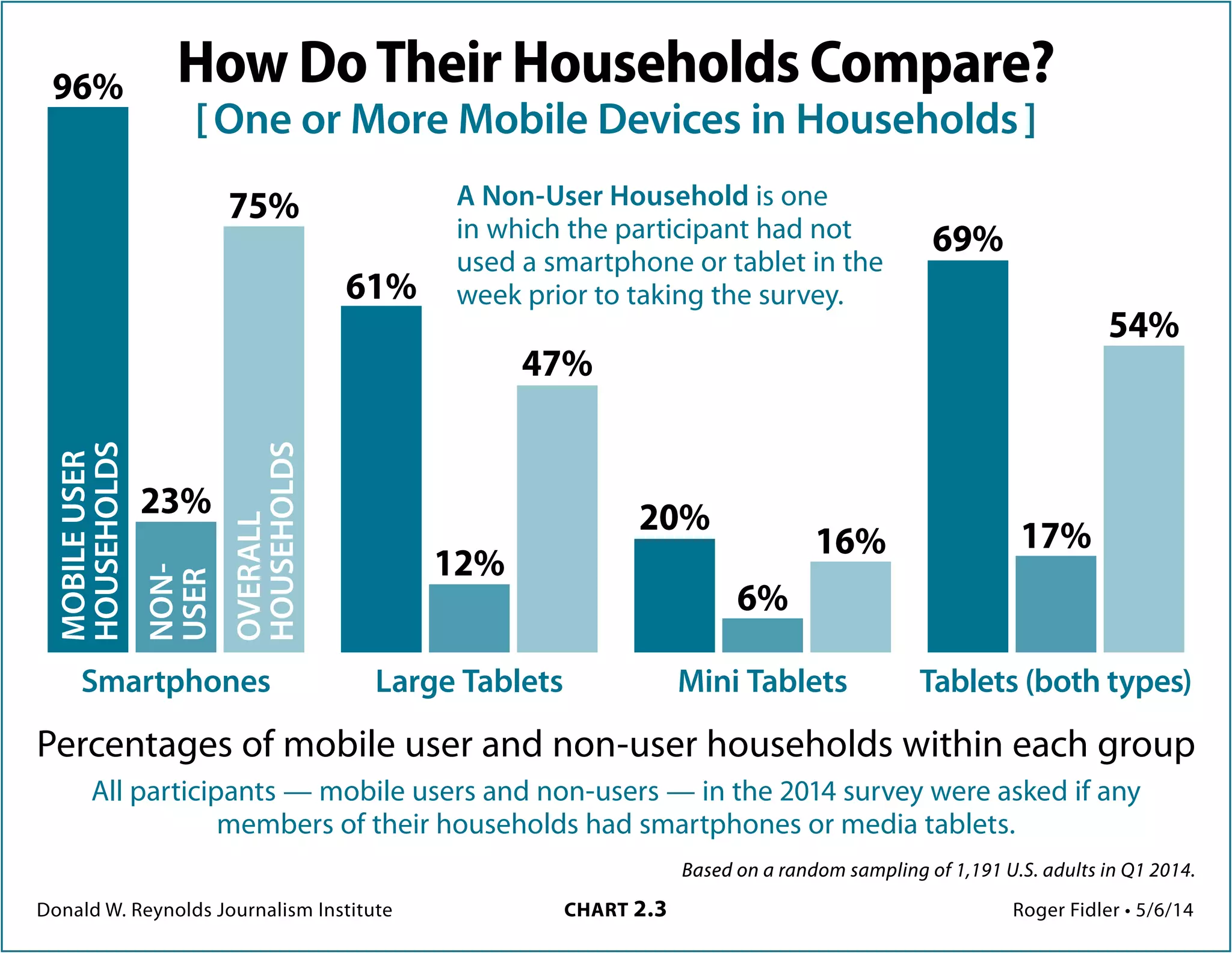 How Do Their Households Compare?

[ One or More Mobile Devices in Households ]

A Non-User Household is one in which the participant had not used a smartphone or tablet in the week prior to taking the survey.

96%
MOBILE USER HOUSEHOLDS
23%
NON-USER
75%
OVERALL HOUSEHOLDS
Smartphones

61%
12%
47%
Large Tablets

20%
6%
16%
Mini Tablets

69%
17%
54%
Tablets (both types)

Percentages of mobile user and non-user households within each group

All participants — mobile users and non-users — in the 2014 survey were asked if any members of their households had smartphones or media tablets.

Based on a random sampling of 1,191 U.S. adults in Q1 2014.

Donald W. Reynolds Journalism Institute
CHART 2.3
Roger Fidler • 5/6/14